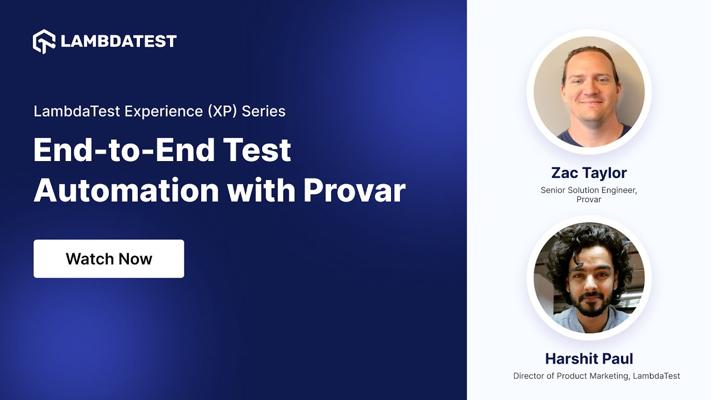 LAMBDATEST

LambdaTest Experience (XP) Series

End-to-End Test Automation with Provar

Watch Now

Zac Taylor
Senior Solution Engineer, Provar

Harshit Paul
Director of Product Marketing, LambdaTest